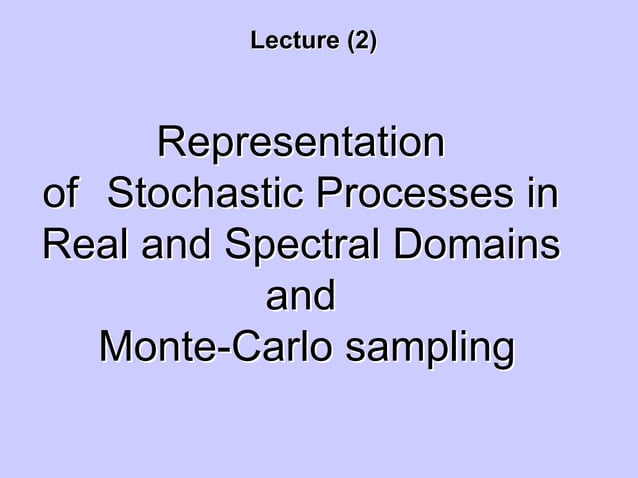 Lecture (2)

Representation of Stochastic Processes in Real and Spectral Domains and Monte-Carlo sampling